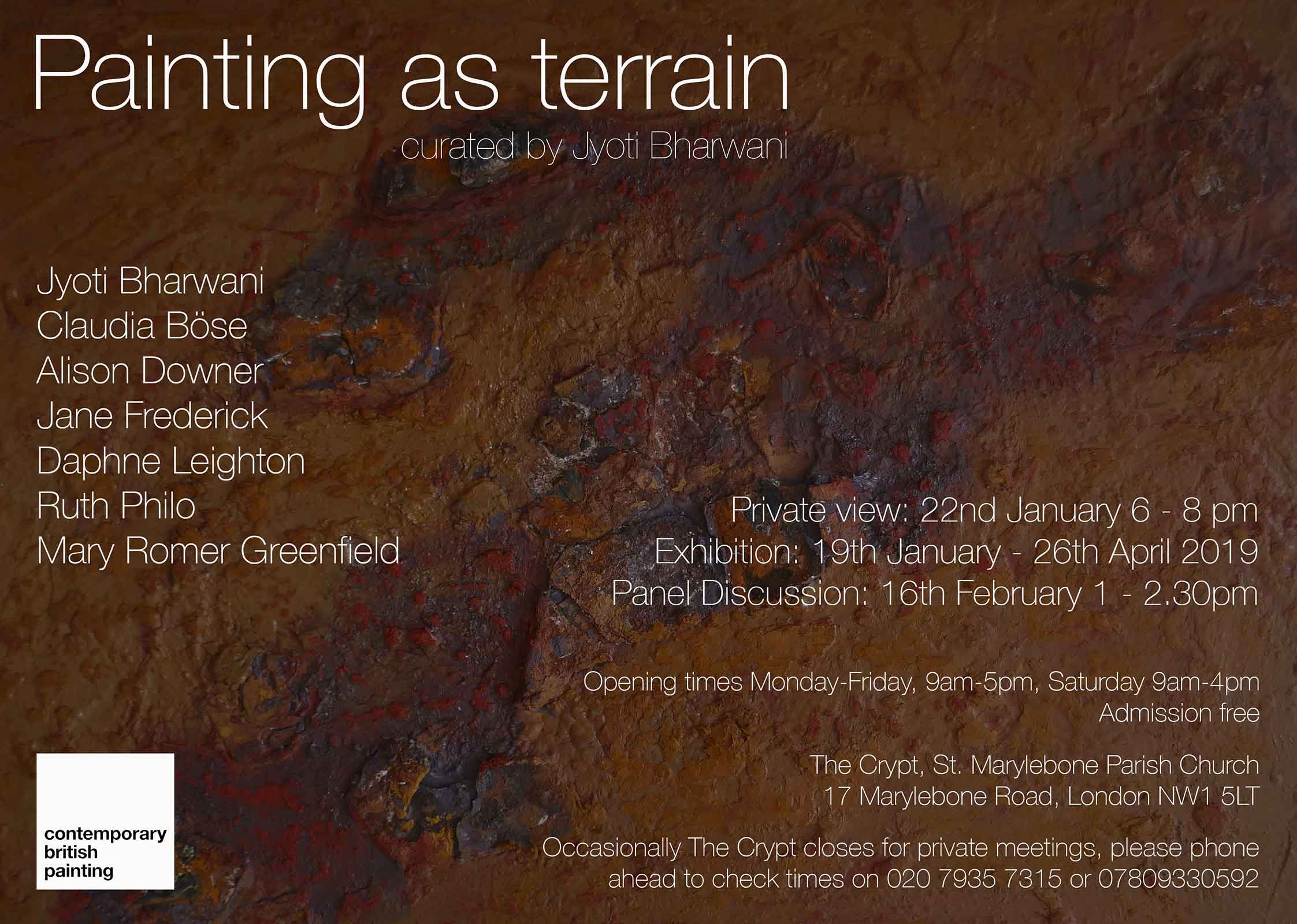 Painting as terrain
curated by Jyoti Bharwani

Jyoti Bharwani
Claudia Böse
Alison Downer
Jane Frederick
Daphne Leighton
Ruth Philo
Mary Romer Greenfield

Private view: 22nd January 6 - 8 pm
Exhibition: 19th January - 26th April 2019
Panel Discussion: 16th February 1 - 2.30pm

Opening times Monday-Friday, 9am-5pm, Saturday 9am-4pm
Admission free

The Crypt, St. Marylebone Parish Church
17 Marylebone Road, London NW1 5LT

Occasionally The Crypt closes for private meetings, please phone ahead to check times on 020 7935 7315 or 07809330592

contemporary
british
painting